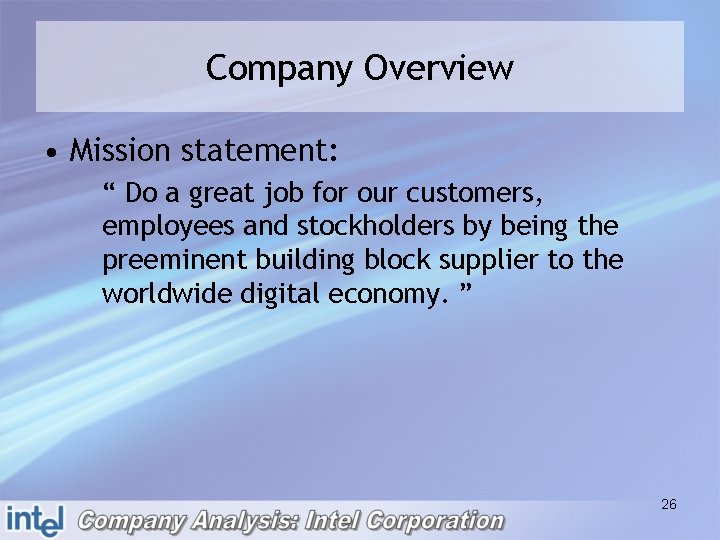 Company Overview

• Mission statement:

“ Do a great job for our customers, employees and stockholders by being the preeminent building block supplier to the worldwide digital economy. ”

26

intel Company Analysis: Intel Corporation